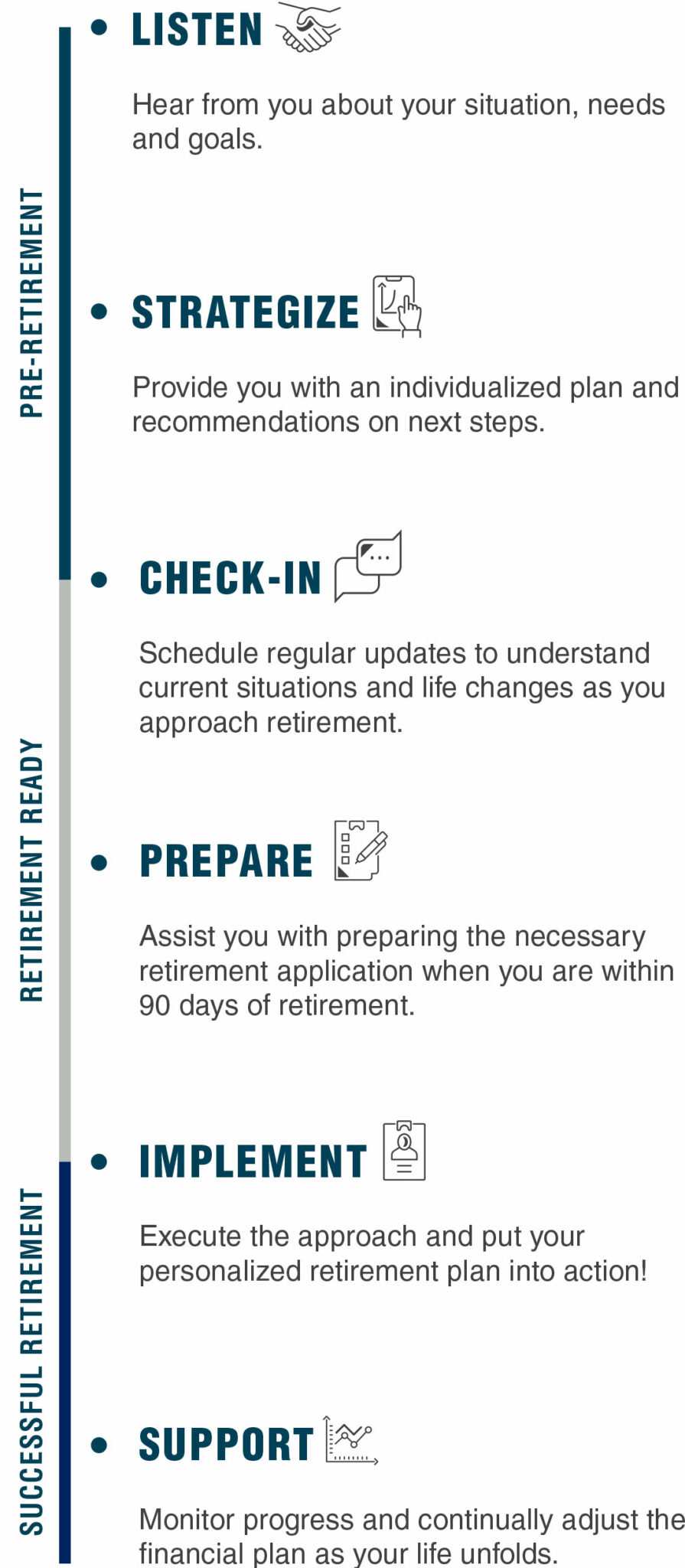 PRE-RETIREMENT

• LISTEN

Hear from you about your situation, needs and goals.

• STRATEGIZE

Provide you with an individualized plan and recommendations on next steps.

RETIREMENT READY

• CHECK-IN

Schedule regular updates to understand current situations and life changes as you approach retirement.

• PREPARE

Assist you with preparing the necessary retirement application when you are within 90 days of retirement.

SUCCESSFUL RETIREMENT

• IMPLEMENT

Execute the approach and put your personalized retirement plan into action!

• SUPPORT

Monitor progress and continually adjust the financial plan as your life unfolds.